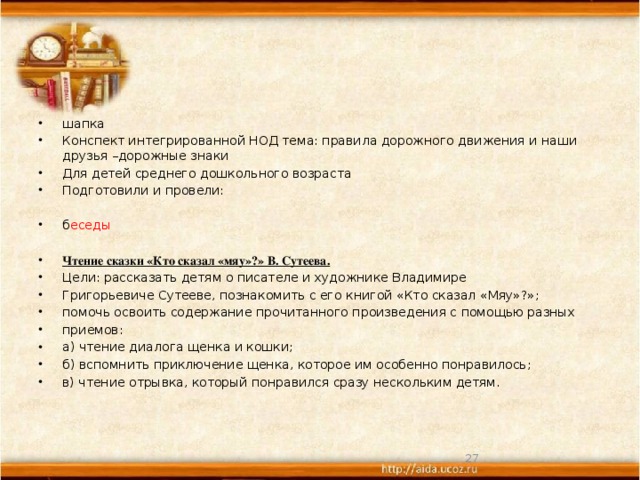 • шапка
• Конспект интегрированной НОД тема: правила дорожного движения и наши друзья –дорожные знаки
• Для детей среднего дошкольного возраста
• Подготовили и провели:

• беседы

• Чтение сказки «Кто сказал «мяу»?» В. Сутеева.
• Цели: рассказать детям о писателе и художнике Владимире
• Григорьевиче Сутееве, познакомить с его книгой «Кто сказал «Мяу»?»;
• помочь освоить содержание прочитанного произведения с помощью разных
• приемов:
• а) чтение диалога щенка и кошки;
• б) вспомнить приключение щенка, которое им особенно понравилось;
• в) чтение отрывка, который понравился сразу нескольким детям.

27

http://aida.ucoz.ru